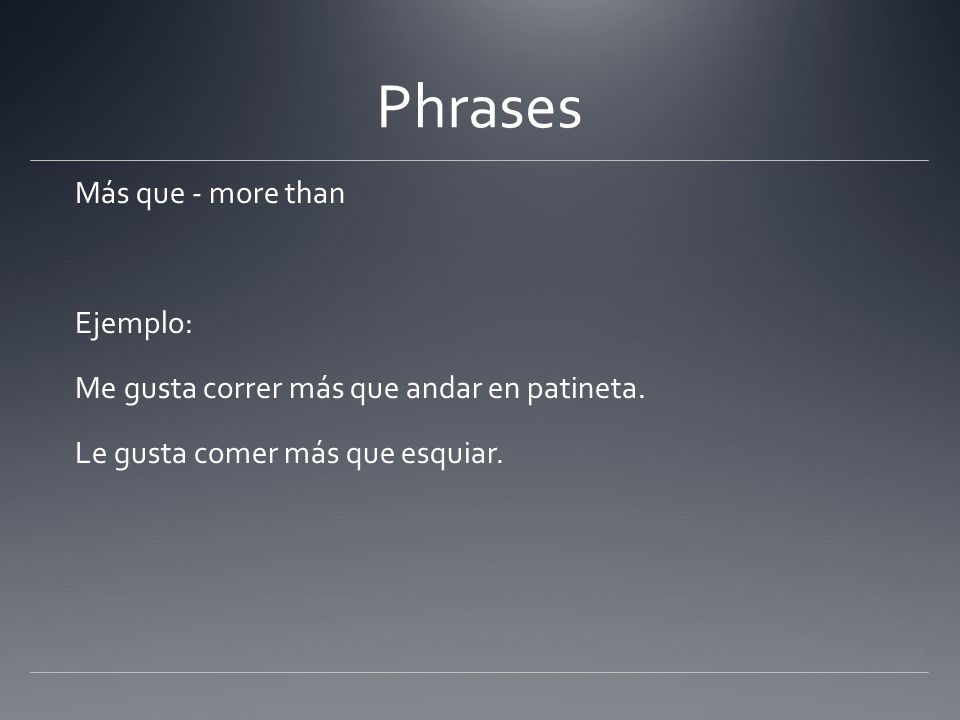 Phrases

Más que - more than

Ejemplo:

Me gusta correr más que andar en patineta.

Le gusta comer más que esquiar.